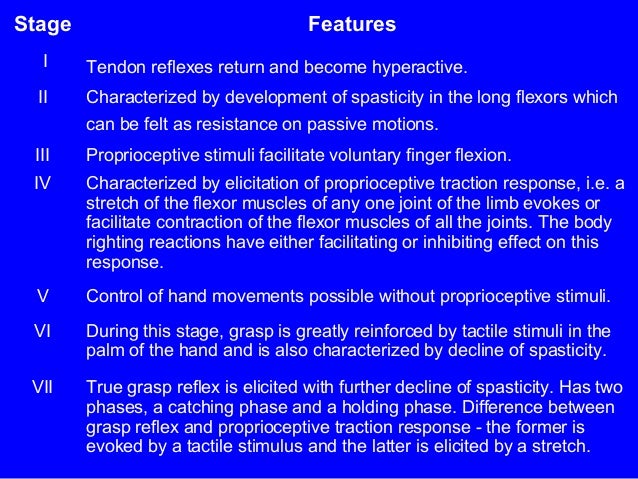 | Stage | Features |
|---|---|
| I | Tendon reflexes return and become hyperactive. |
| II | Characterized by development of spasticity in the long flexors which can be felt as resistance on passive motions. |
| III | Proprioceptive stimuli facilitate voluntary finger flexion. |
| IV | Characterized by elicitation of proprioceptive traction response, i.e. a stretch of the flexor muscles of any one joint of the limb evokes or facilitate contraction of the flexor muscles of all the joints. The body righting reactions have either facilitating or inhibiting effect on this response. |
| V | Control of hand movements possible without proprioceptive stimuli. |
| VI | During this stage, grasp is greatly reinforced by tactile stimuli in the palm of the hand and is also characterized by decline of spasticity. |
| VII | True grasp reflex is elicited with further decline of spasticity. Has two phases, a catching phase and a holding phase. Difference between grasp reflex and proprioceptive traction response - the former is evoked by a tactile stimulus and the latter is elicited by a stretch. |